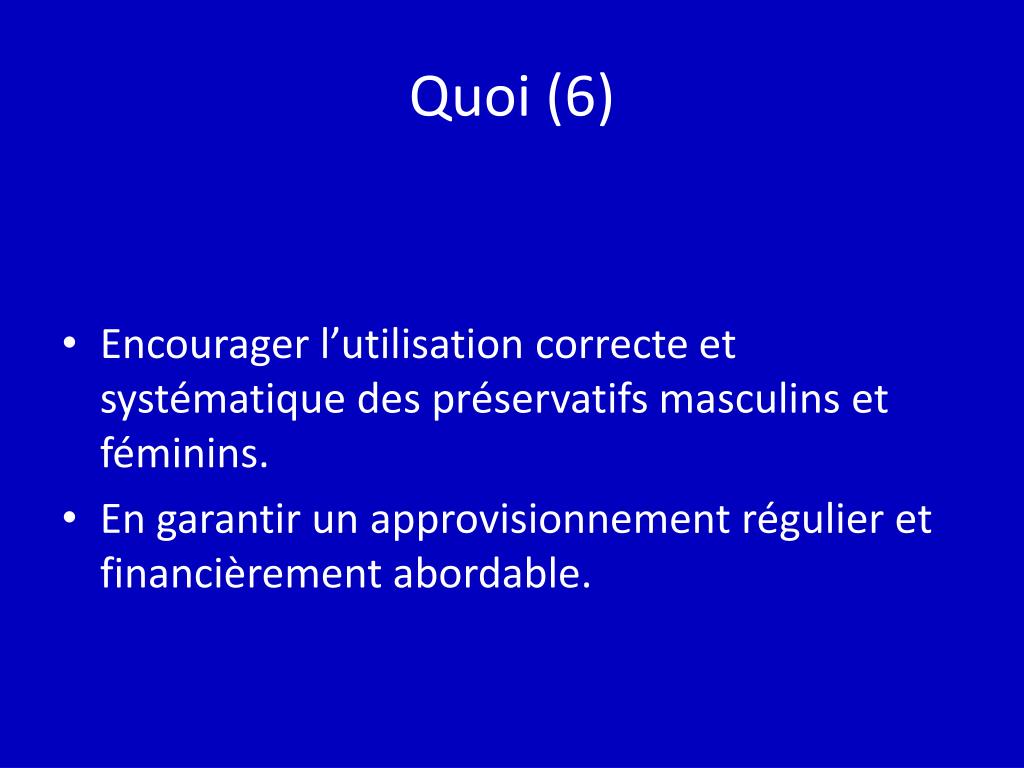 Quoi (6)

• Encourager l’utilisation correcte et systématique des préservatifs masculins et féminins.
• En garantir un approvisionnement régulier et financièrement abordable.